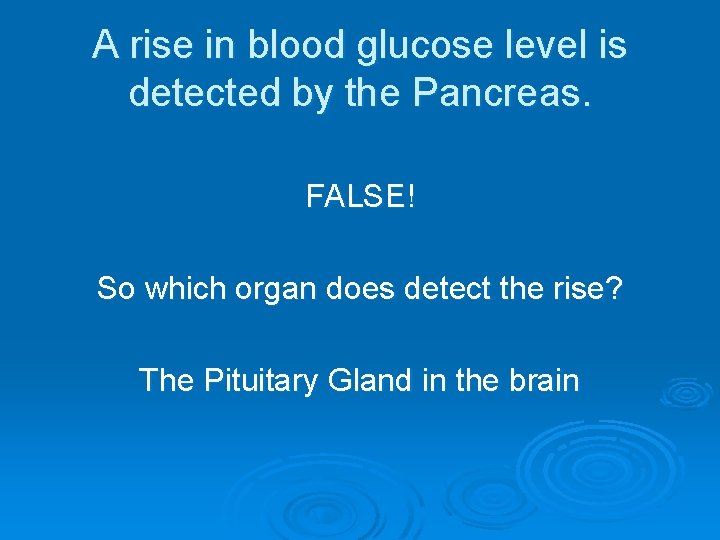 A rise in blood glucose level is detected by the Pancreas.

FALSE!

So which organ does detect the rise?

The Pituitary Gland in the brain